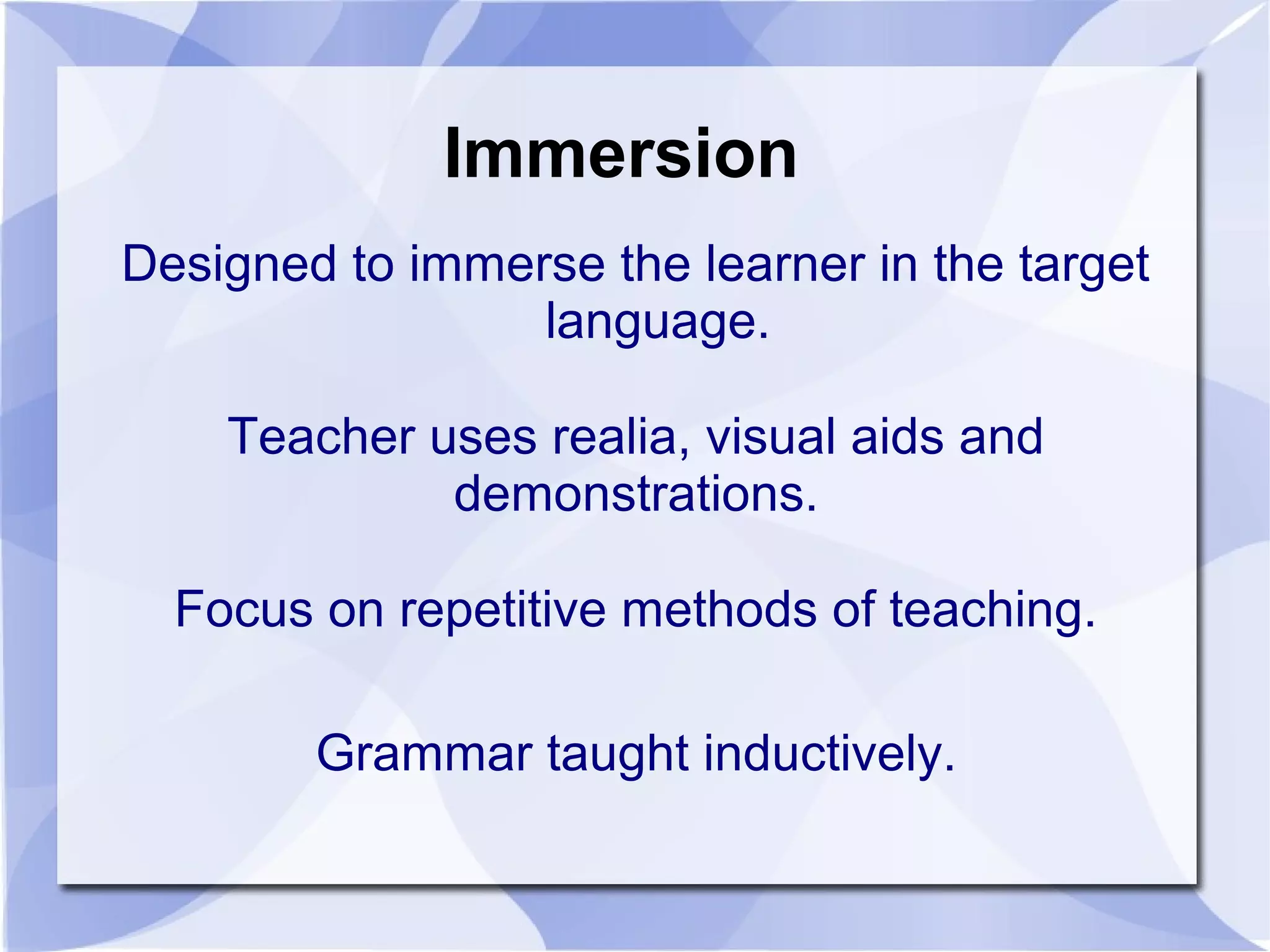 Immersion

Designed to immerse the learner in the target language.

Teacher uses realia, visual aids and demonstrations.

Focus on repetitive methods of teaching.

Grammar taught inductively.